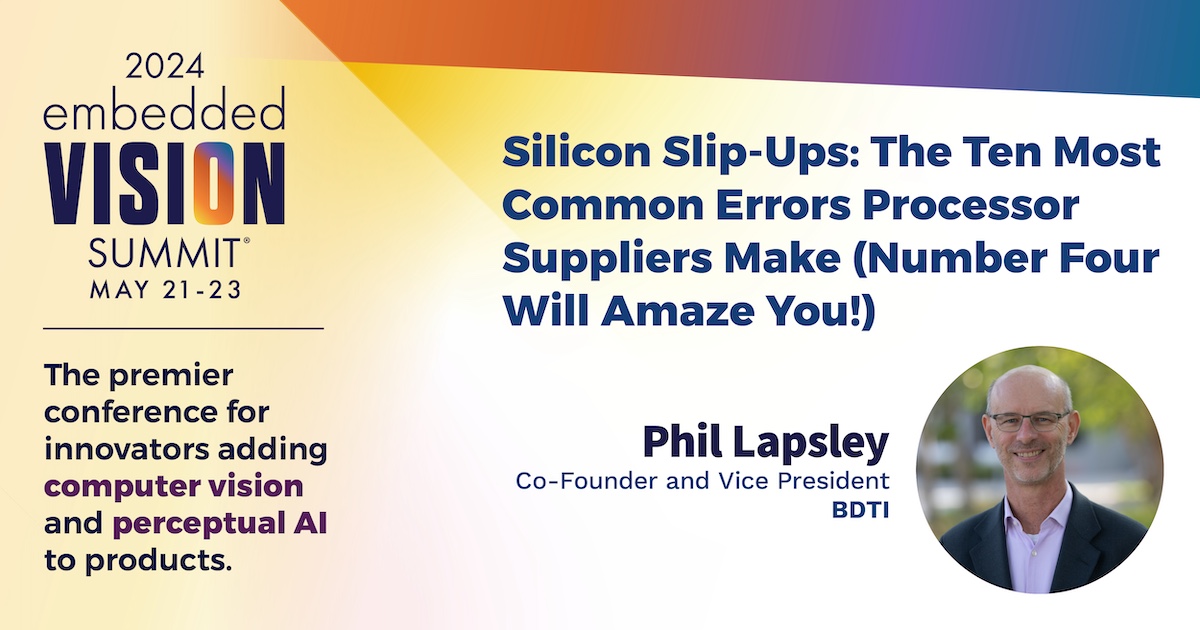 2024
embedded
VISION
SUMMIT®
MAY 21-23

The premier conference for innovators adding computer vision and perceptual AI to products.

Silicon Slip-Ups: The Ten Most Common Errors Processor Suppliers Make (Number Four Will Amaze You!)

Phil Lapsley
Co-Founder and Vice President
BDTI